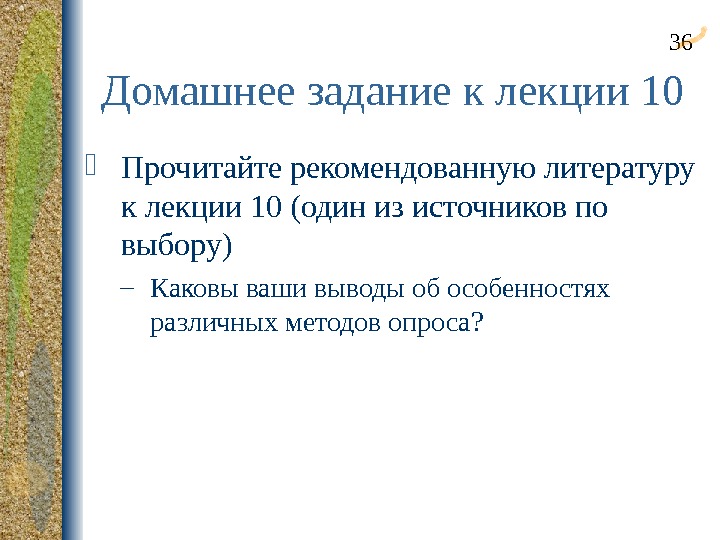 36

Домашнее задание к лекции 10

Прочитайте рекомендованную литературу к лекции 10 (один из источников по выбору)

– Каковы ваши выводы об особенностях различных методов опроса?